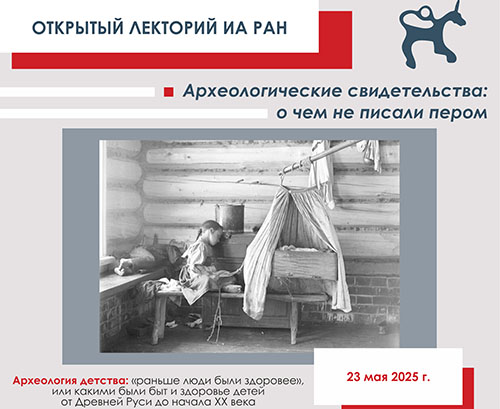 ОТКРЫТЫЙ ЛЕКТОРИЙ ИА РАН

Археологические свидетельства: о чем не писали пером

Археология детства: «раньше люди были здоровее», или какими были быт и здоровье детей от Древней Руси до начала XX века

23 мая 2025 г.